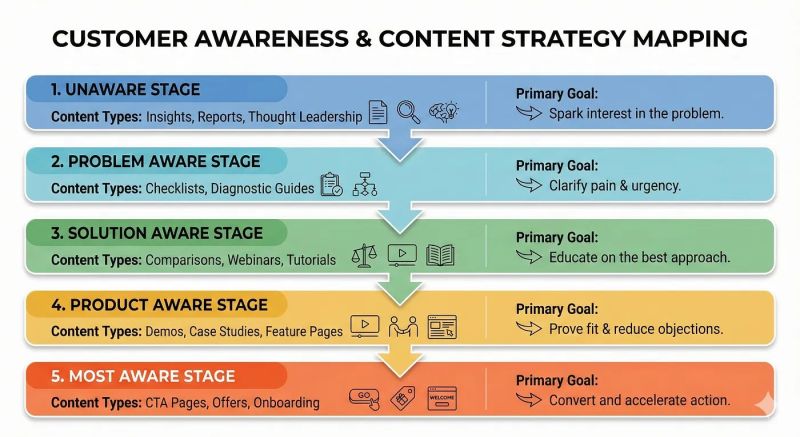 CUSTOMER AWARENESS & CONTENT STRATEGY MAPPING

1. UNAWARE STAGE

Content Types: Insights, Reports, Thought Leadership

Primary Goal:
Spark interest in the problem.

2. PROBLEM AWARE STAGE

Content Types: Checklists, Diagnostic Guides

Primary Goal:
Clarify pain & urgency.

3. SOLUTION AWARE STAGE

Content Types: Comparisons, Webinars, Tutorials

Primary Goal:
Educate on the best approach.

4. PRODUCT AWARE STAGE

Content Types: Demos, Case Studies, Feature Pages

Primary Goal:
Prove fit & reduce objections.

5. MOST AWARE STAGE

Content Types: CTA Pages, Offers, Onboarding

GO

WELCOME

Primary Goal:
Convert and accelerate action.